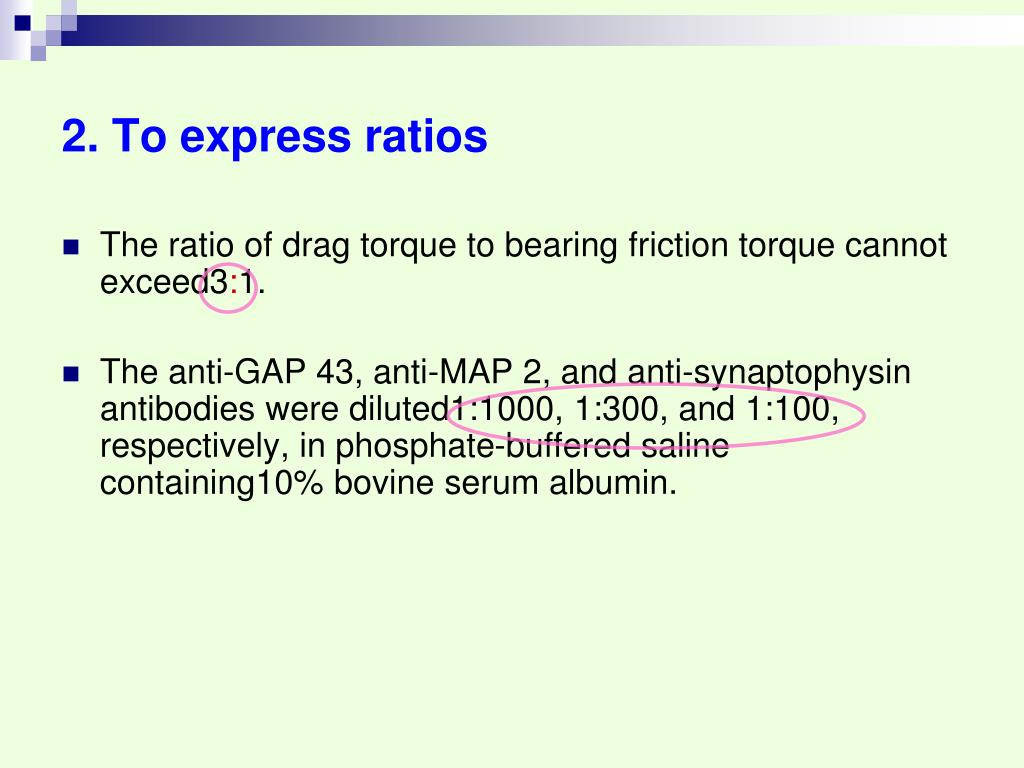 2. To express ratios

The ratio of drag torque to bearing friction torque cannot exceed3:1.

The anti-GAP 43, anti-MAP 2, and anti-synaptophysin antibodies were diluted1:1000, 1:300, and 1:100, respectively, in phosphate-buffered saline containing10% bovine serum albumin.